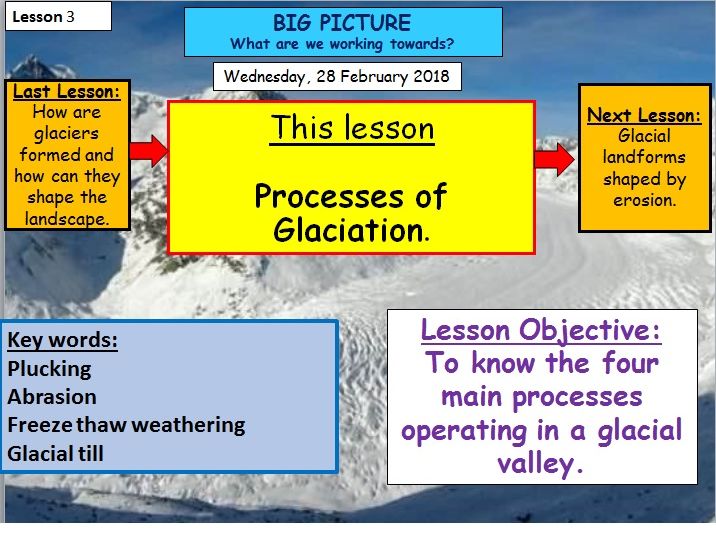 Lesson 3

BIG PICTURE
What are we working towards?

Wednesday, 28 February 2018

Last Lesson:
How are glaciers formed and how can they shape the landscape.

This lesson

Processes of Glaciation.

Next Lesson:
Glacial landforms shaped by erosion.

Key words:
Plucking
Abrasion
Freeze thaw weathering
Glacial till

Lesson Objective:
To know the four main processes operating in a glacial valley.